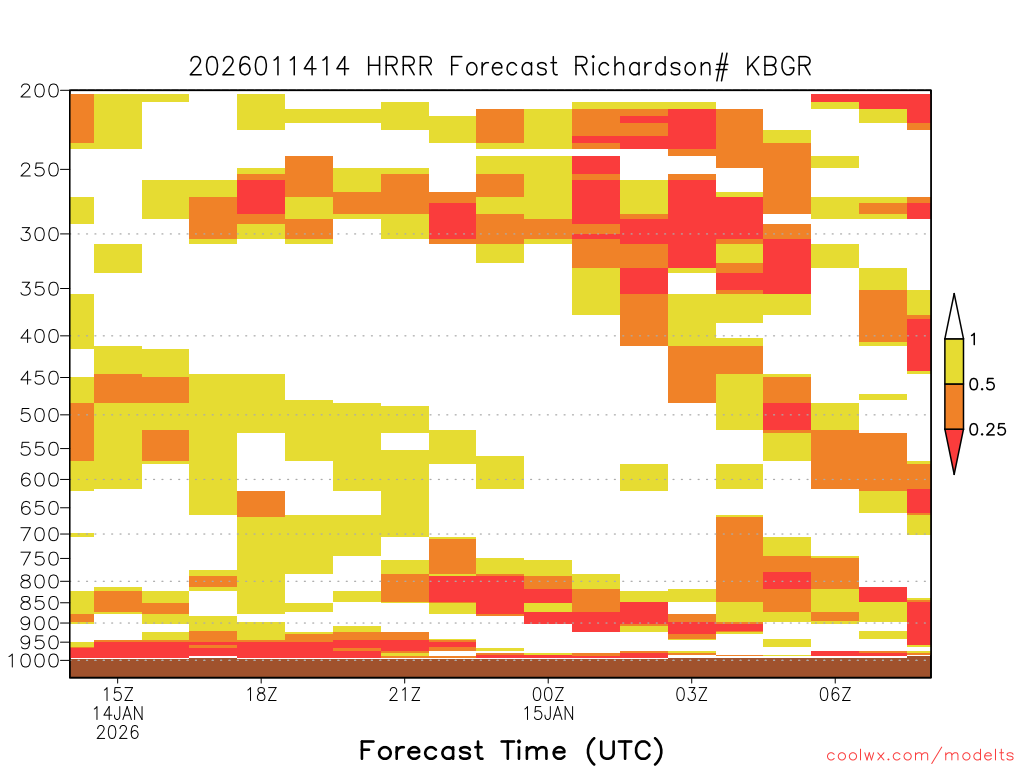 2026011414 HRRR Forecast Richardson# KBGR

200
250
300
350
400
450
500
550
600
650
700
750
800
850
900
950
1000

1
0.5
0.25

15Z
14JAN
2026
18Z
21Z
00Z
15JAN
03Z
06Z

Forecast Time (UTC)

coolwx.com/modelts